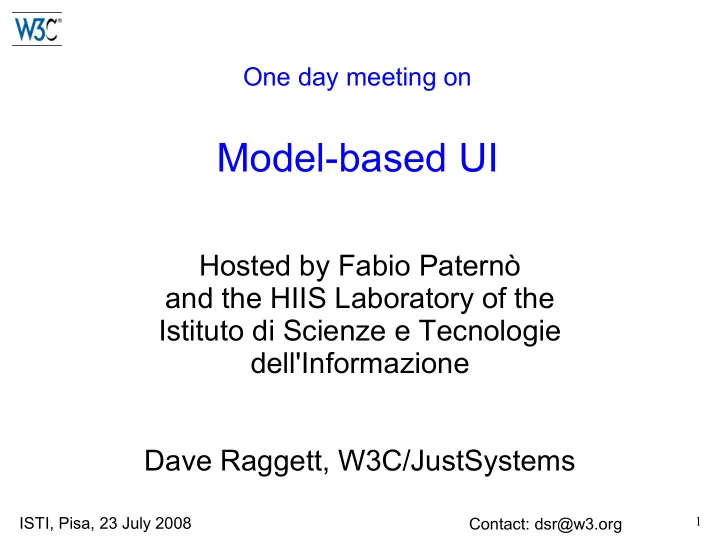 W3C®

One day meeting on

Model-based UI

Hosted by Fabio Paternò and the HIIS Laboratory of the Istituto di Scienze e Tecnologie dell'Informazione

Dave Raggett, W3C/JustSystems

ISTI, Pisa, 23 July 2008

Contact: dsr@w3.org

1